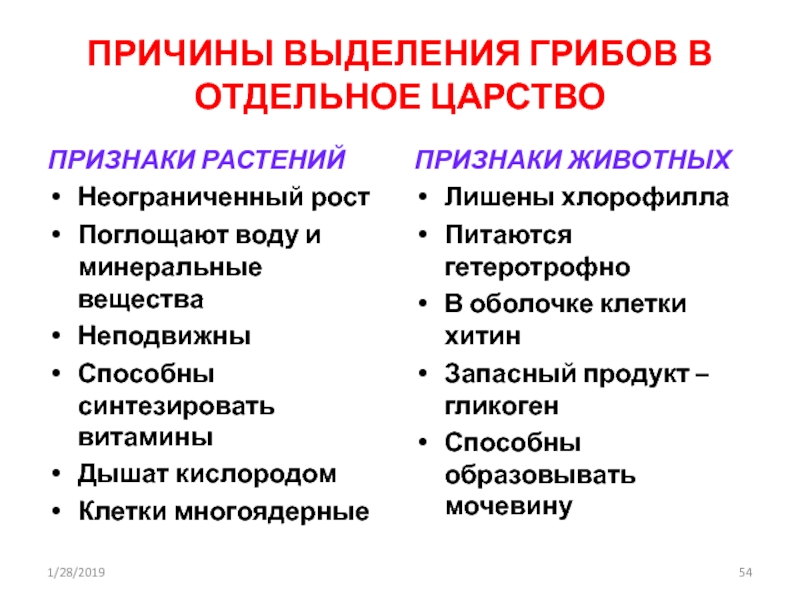 ПРИЧИНЫ ВЫДЕЛЕНИЯ ГРИБОВ В ОТДЕЛЬНОЕ ЦАРСТВО

ПРИЗНАКИ РАСТЕНИЙ
• Неограниченный рост
• Поглощают воду и минеральные вещества
• Неподвижны
• Способны синтезировать витамины
• Дышат кислородом
• Клетки многоядерные

ПРИЗНАКИ ЖИВОТНЫХ
• Лишены хлорофилла
• Питаются гетеротрофно
• В оболочке клетки хитин
• Запасный продукт – гликоген
• Способны образовывать мочевину

1/28/2019

54